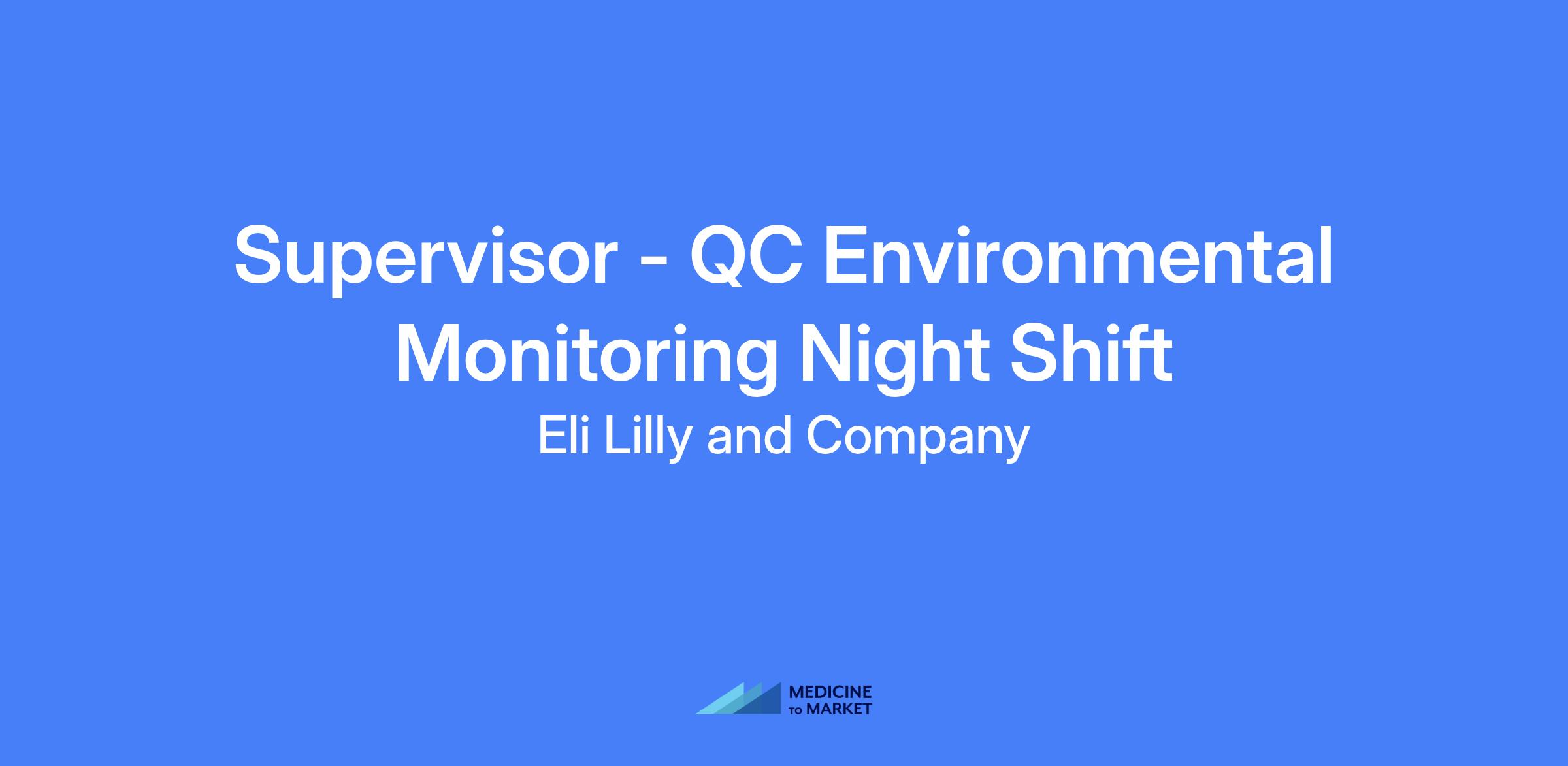 Supervisor - QC Environmental Monitoring Night Shift

Eli Lilly and Company

MEDICINE TO MARKET